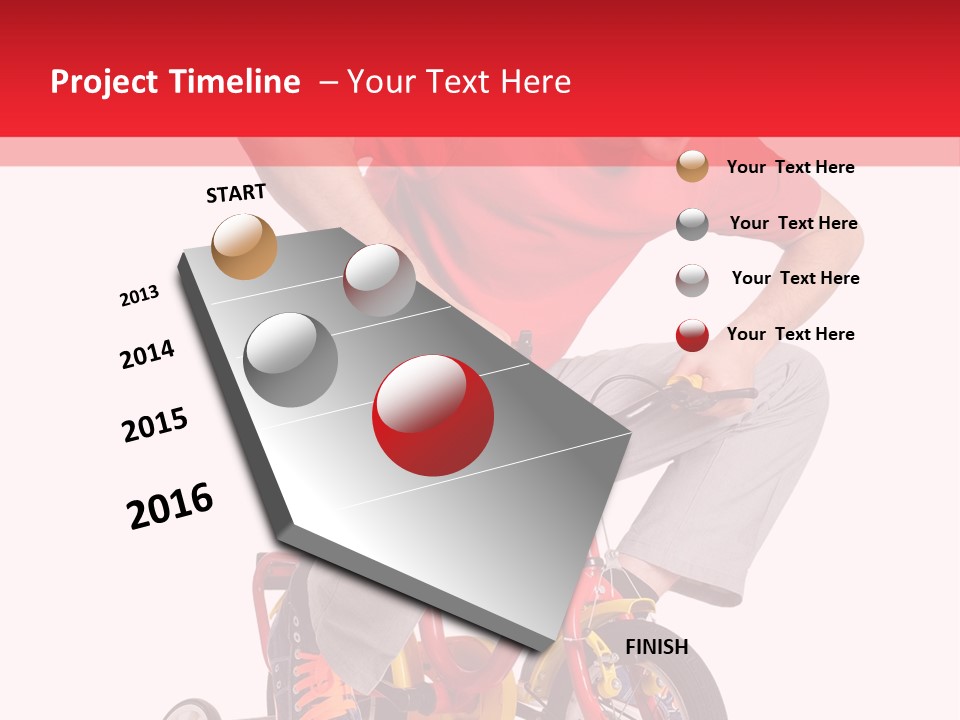 Project Timeline – Your Text Here

START

2013

2014

2015

2016

FINISH

Your Text Here

Your Text Here

Your Text Here

Your Text Here